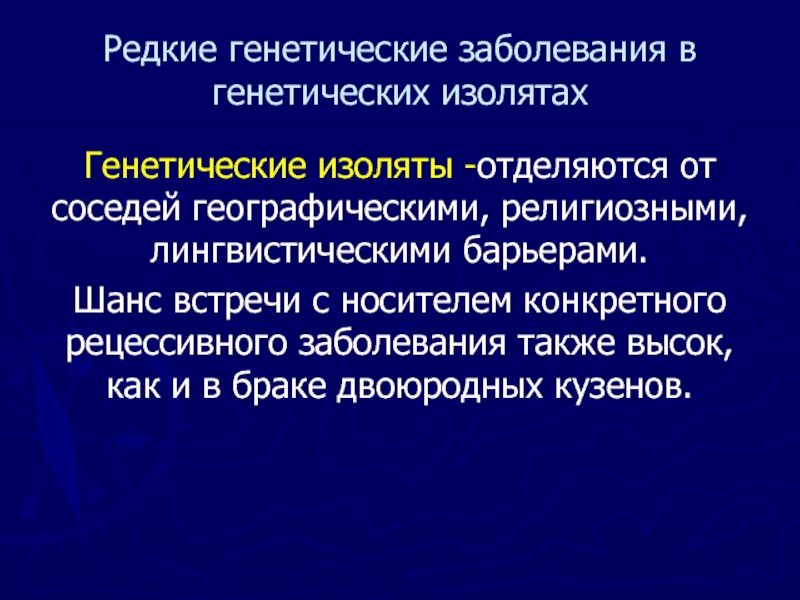 Редкие генетические заболевания в генетических изолятах

Генетические изоляты -отделяются от соседей географическими, религиозными, лингвистическими барьерами.

Шанс встречи с носителем конкретного рецессивного заболевания также высок, как и в браке двоюродных кузенов.